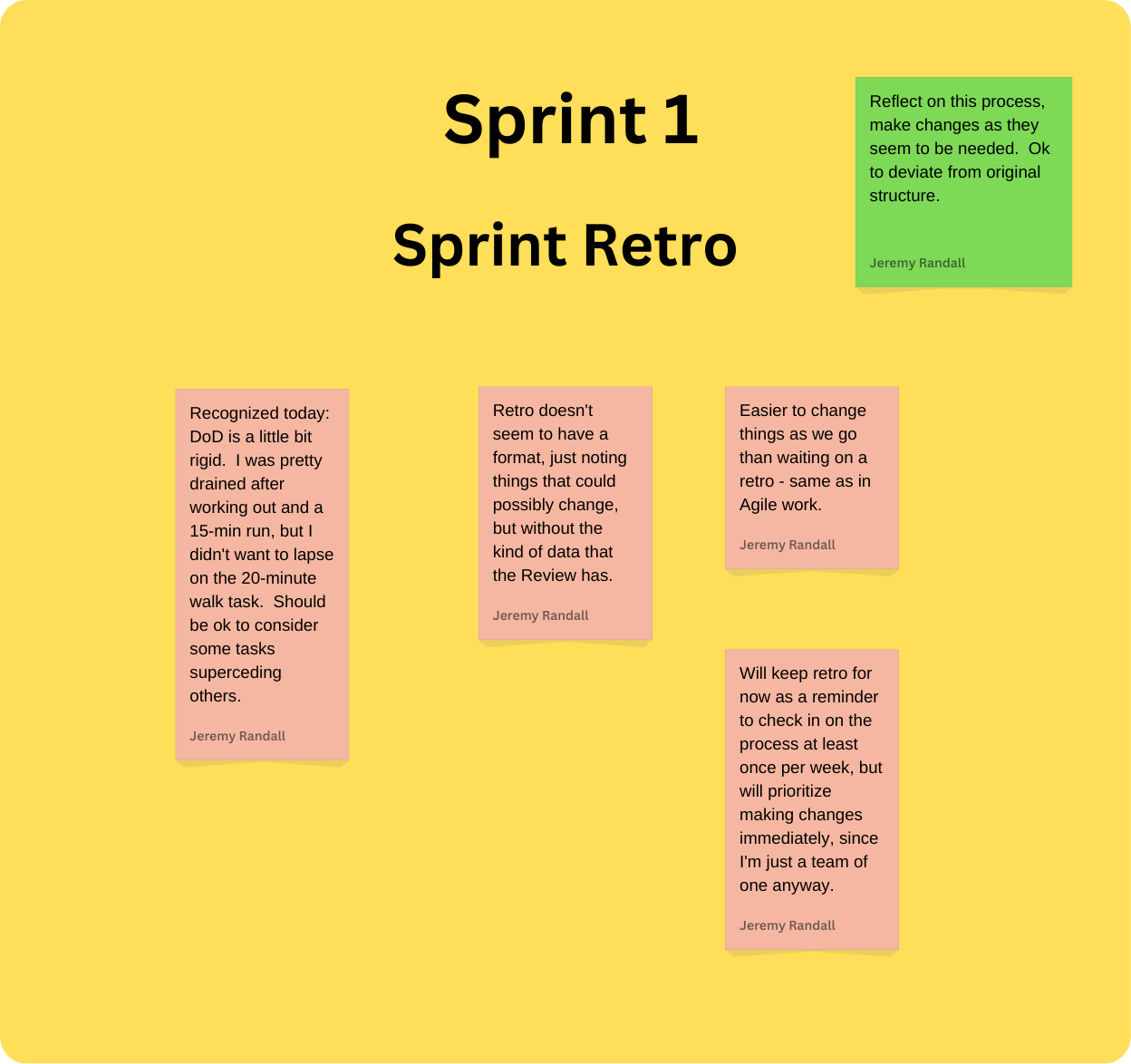 Sprint 1

Sprint Retro

Reflect on this process, make changes as they seem to be needed. Ok to deviate from original structure.

Jeremy Randall

Recognized today: DoD is a little bit rigid. I was pretty drained after working out and a 15-min run, but I didn't want to lapse on the 20-minute walk task. Should be ok to consider some tasks superceding others.

Jeremy Randall

Retro doesn't seem to have a format, just noting things that could possibly change, but without the kind of data that the Review has.

Jeremy Randall

Easier to change things as we go than waiting on a retro - same as in Agile work.

Jeremy Randall

Will keep retro for now as a reminder to check in on the process at least once per week, but will prioritize making changes immediately, since I'm just a team of one anyway.

Jeremy Randall